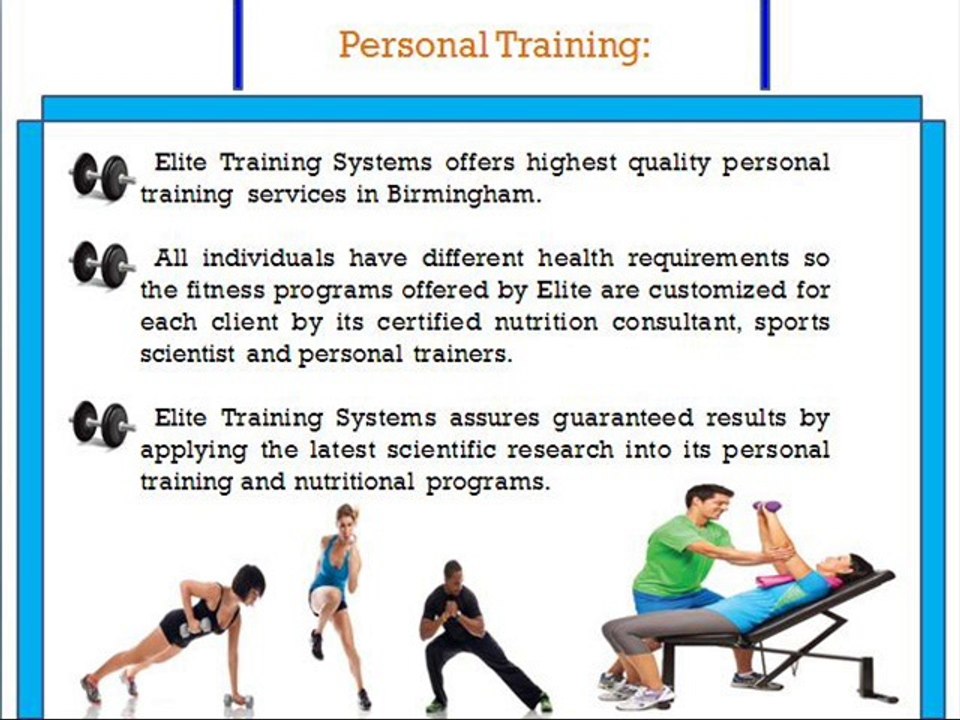 Personal Training:

Elite Training Systems offers highest quality personal training services in Birmingham.

All individuals have different health requirements so the fitness programs offered by Elite are customized for each client by its certified nutrition consultant, sports scientist and personal trainers.

Elite Training Systems assures guaranteed results by applying the latest scientific research into its personal training and nutritional programs.